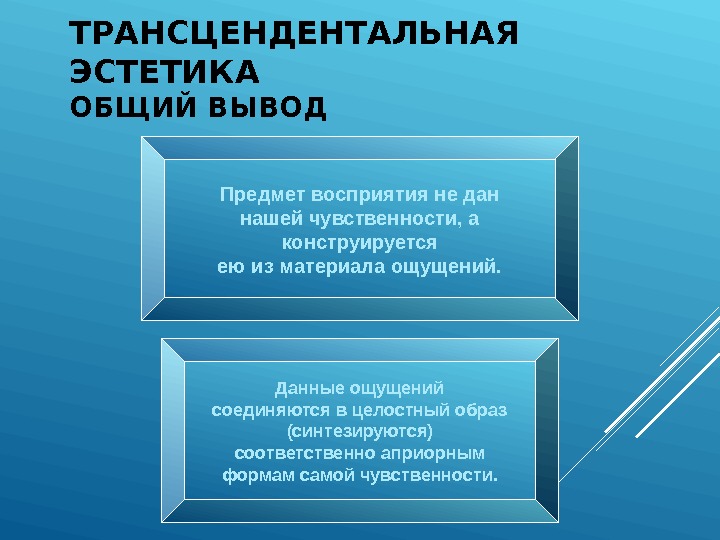 ТРАНСЦЕНДЕНТАЛЬНАЯ ЭСТЕТИКА
ОБЩИЙ ВЫВОД

Предмет восприятия не дан нашей чувственности, а конструируется ею из материала ощущений.

Данные ощущений соединяются в целостный образ (синтезируются) соответственно априорным формам самой чувственности.